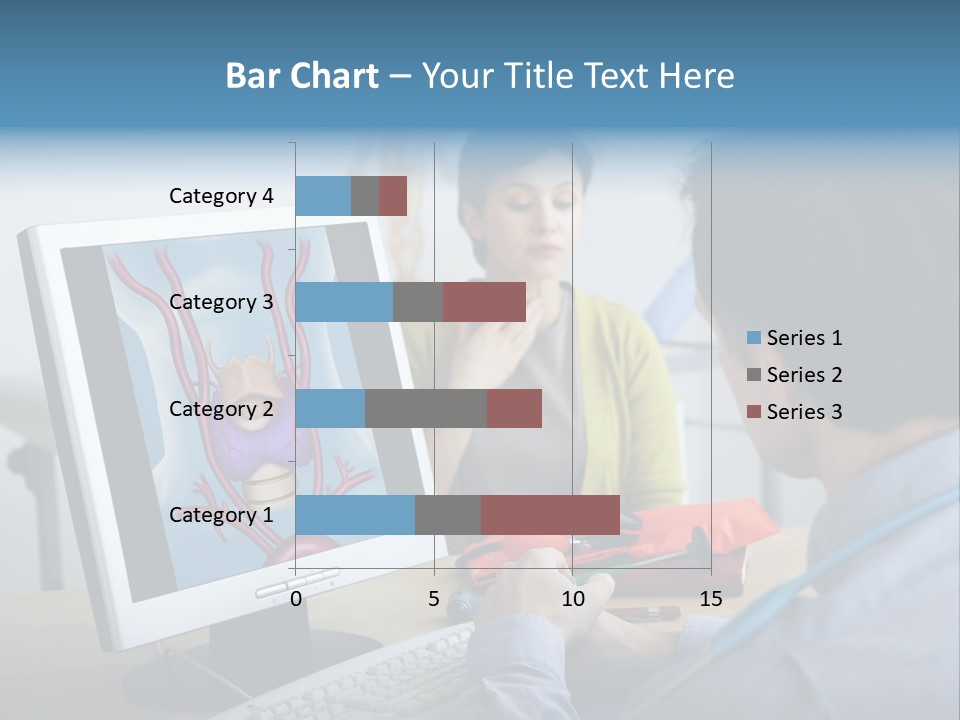 Bar Chart – Your Title Text Here

Category 4
Category 3
Category 2
Category 1

0
5
10
15

Series 1
Series 2
Series 3